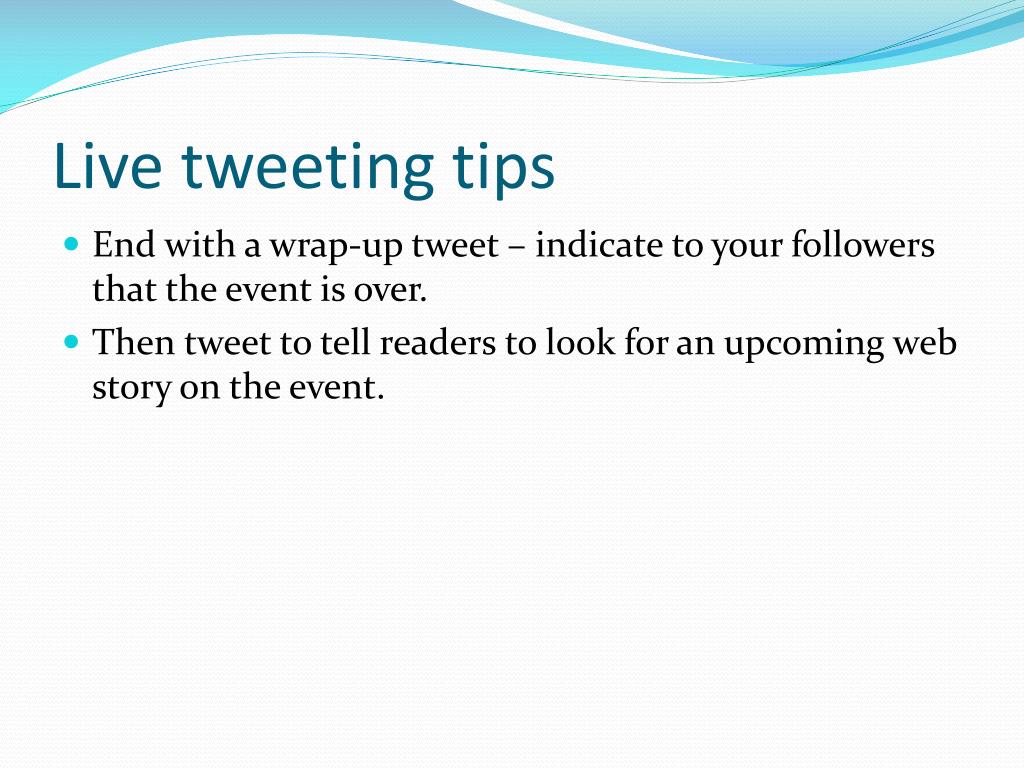 Live tweeting tips

- End with a wrap-up tweet – indicate to your followers that the event is over.
- Then tweet to tell readers to look for an upcoming web story on the event.